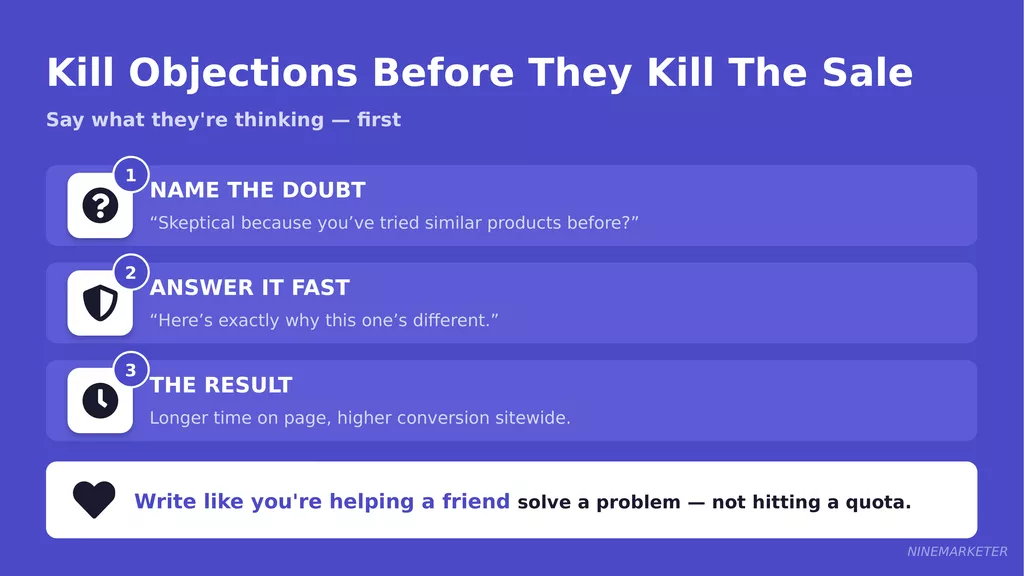 Kill Objections Before They Kill The Sale

Say what they're thinking — first

1

NAME THE DOUBT

"Skeptical because you've tried similar products before?"

2

ANSWER IT FAST

"Here's exactly why this one's different."

3

THE RESULT

Longer time on page, higher conversion sitewide.

Write like you're helping a friend solve a problem — not hitting a quota.

NINEMARKETER